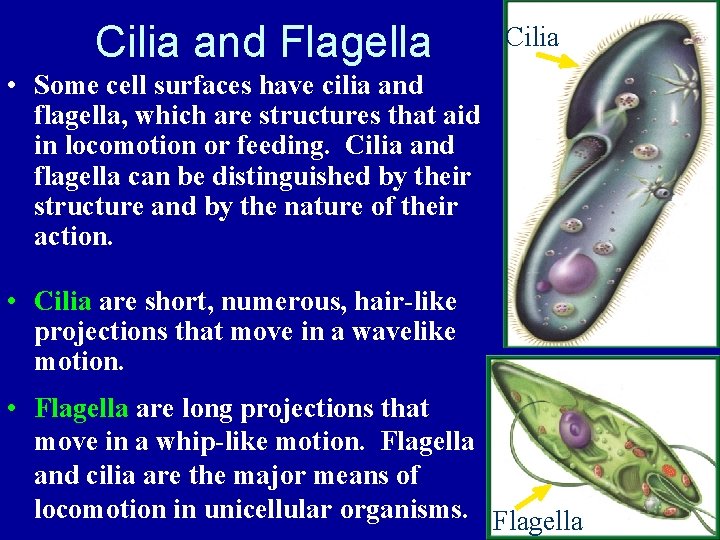 Cilia and Flagella

• Some cell surfaces have cilia and flagella, which are structures that aid in locomotion or feeding. Cilia and flagella can be distinguished by their structure and by the nature of their action.

• Cilia are short, numerous, hair-like projections that move in a wavelike motion.

• Flagella are long projections that move in a whip-like motion. Flagella and cilia are the major means of locomotion in unicellular organisms.

Cilia

Flagella